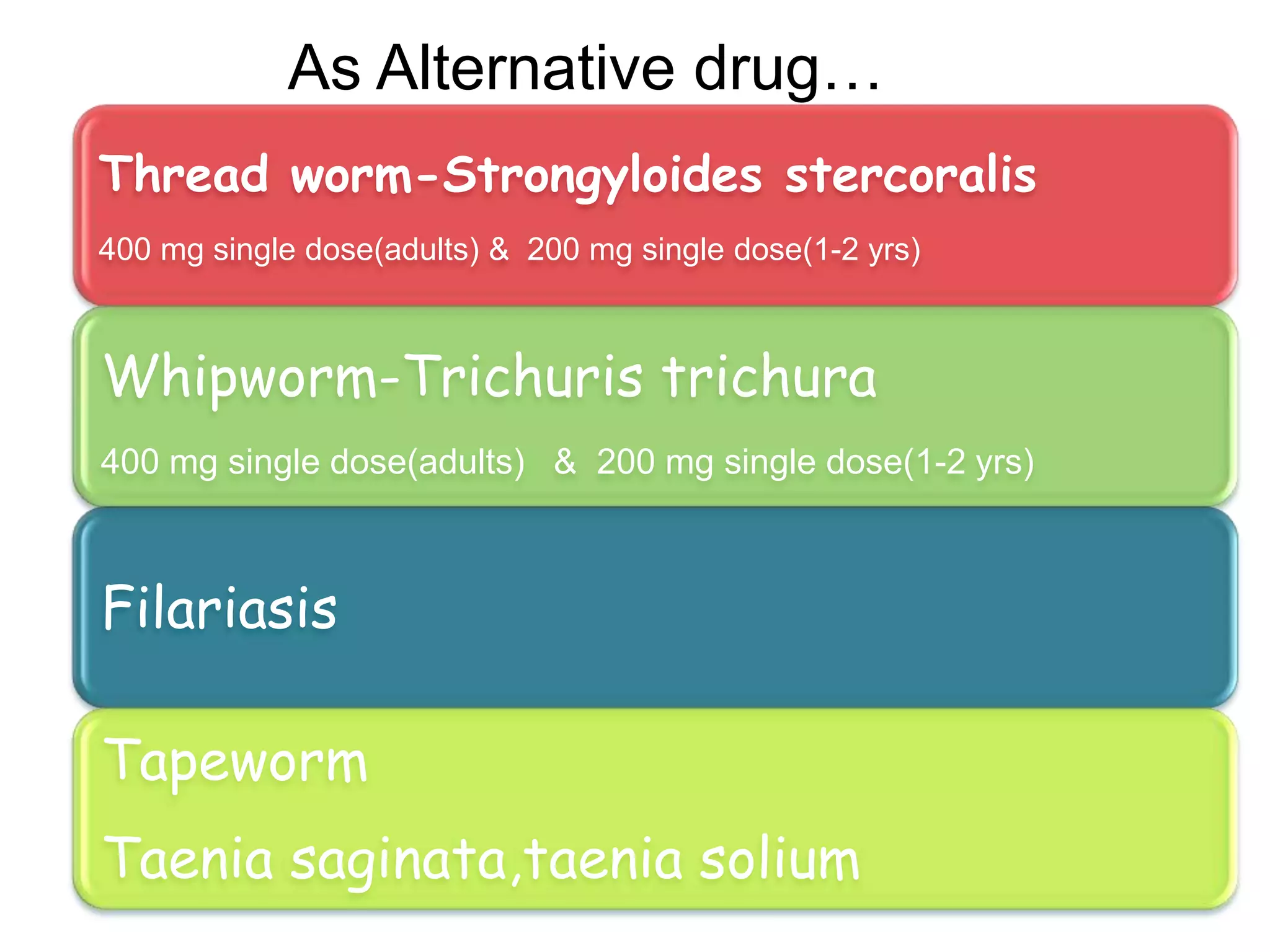 As Alternative drug…

Thread worm-Strongyloides stercoralis

400 mg single dose(adults) & 200 mg single dose(1-2 yrs)

Whipworm-Trichuris trichura

400 mg single dose(adults) & 200 mg single dose(1-2 yrs)

Filariasis

Tapeworm

Taenia saginata,taenia solium